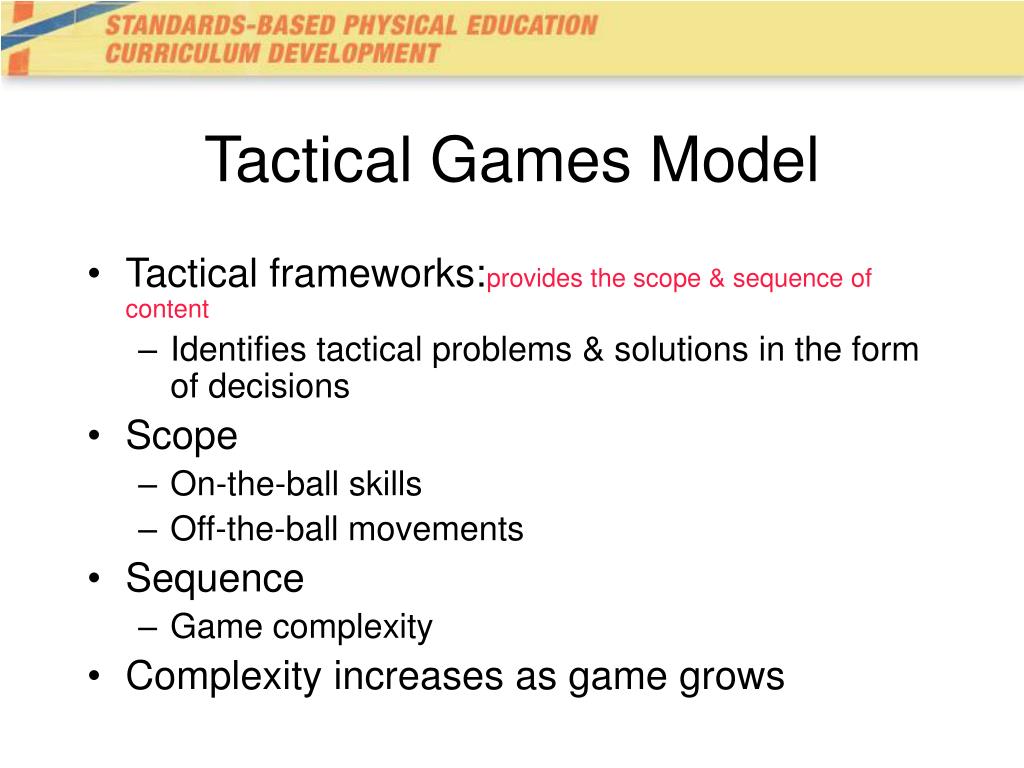 STANDARDS-BASED PHYSICAL EDUCATION CURRICULUM DEVELOPMENT

Tactical Games Model

• Tactical frameworks:provides the scope & sequence of content
– Identifies tactical problems & solutions in the form of decisions
• Scope
– On-the-ball skills
– Off-the-ball movements
• Sequence
– Game complexity
• Complexity increases as game grows